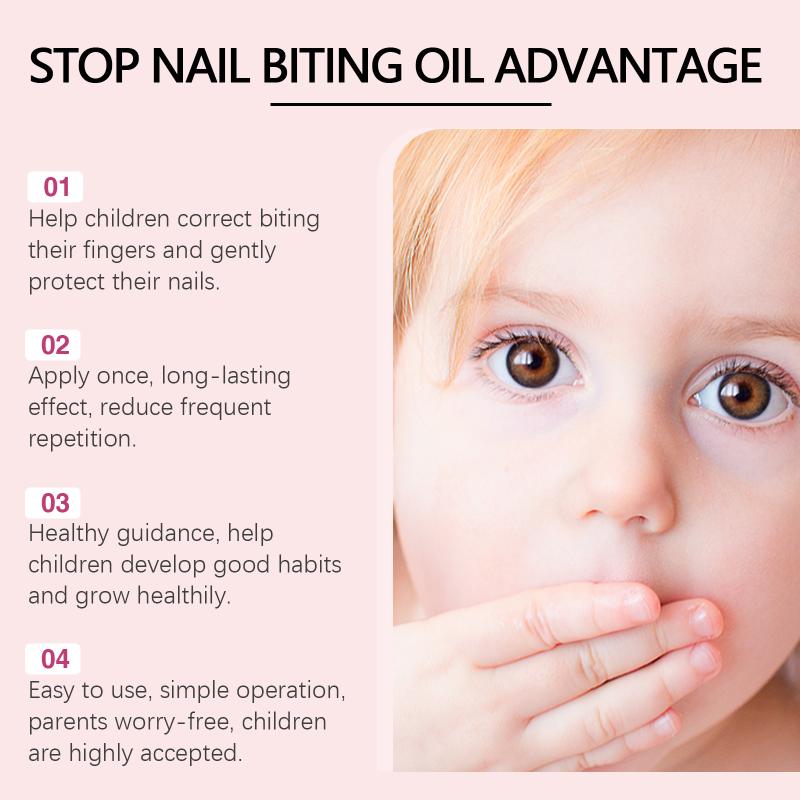 STOP NAIL BITING OIL ADVANTAGE

01
Help children correct biting their fingers and gently protect their nails.

02
Apply once, long-lasting effect, reduce frequent repetition.

03
Healthy guidance, help children develop good habits and grow healthily.

04
Easy to use, simple operation, parents worry-free, children are highly accepted.